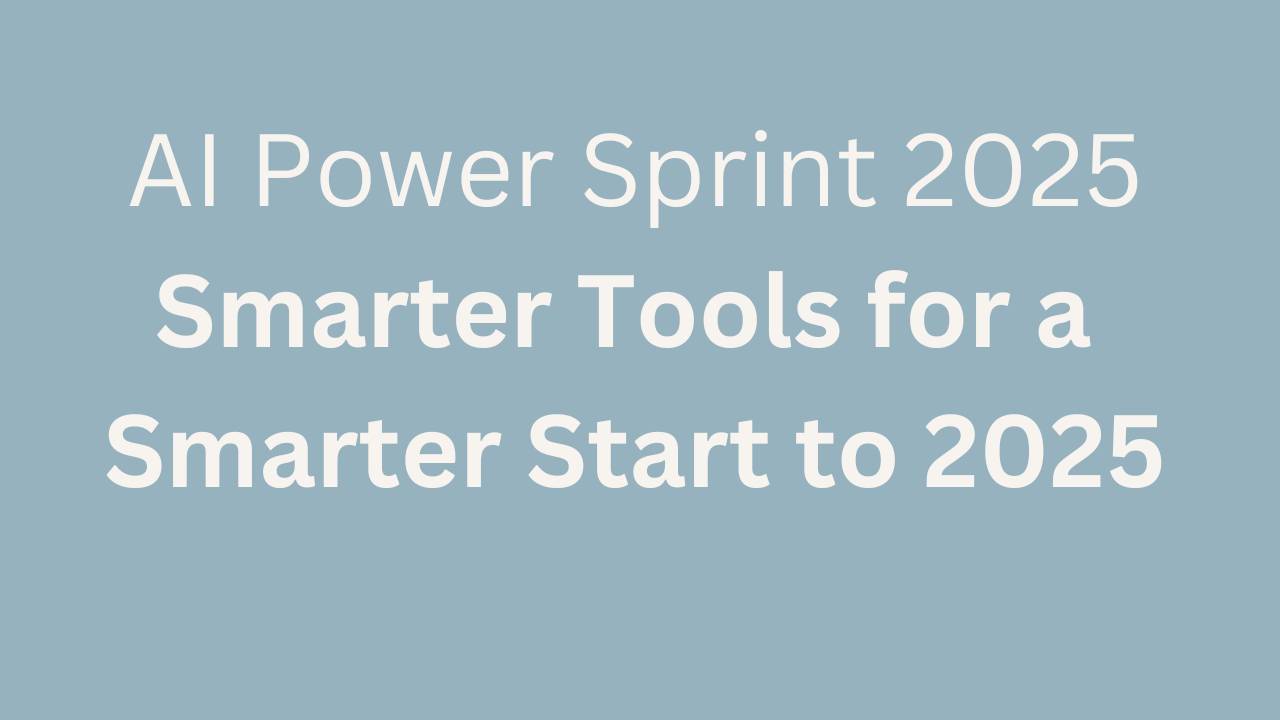 AI Power Sprint 2025

Smarter Tools for a Smarter Start to 2025